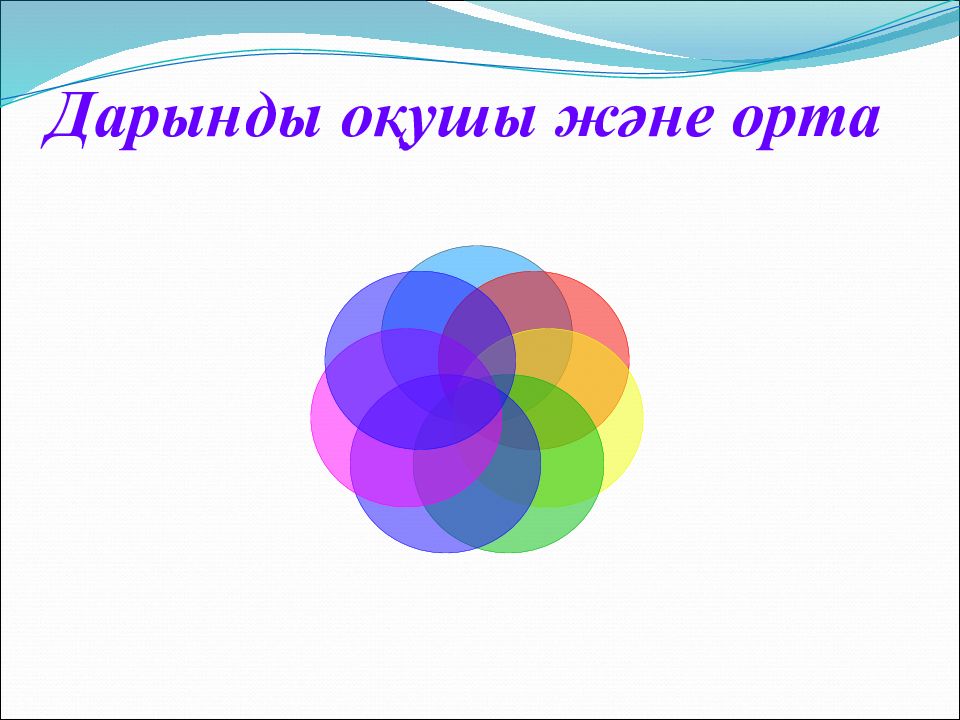 Дарынды оқушы және орта